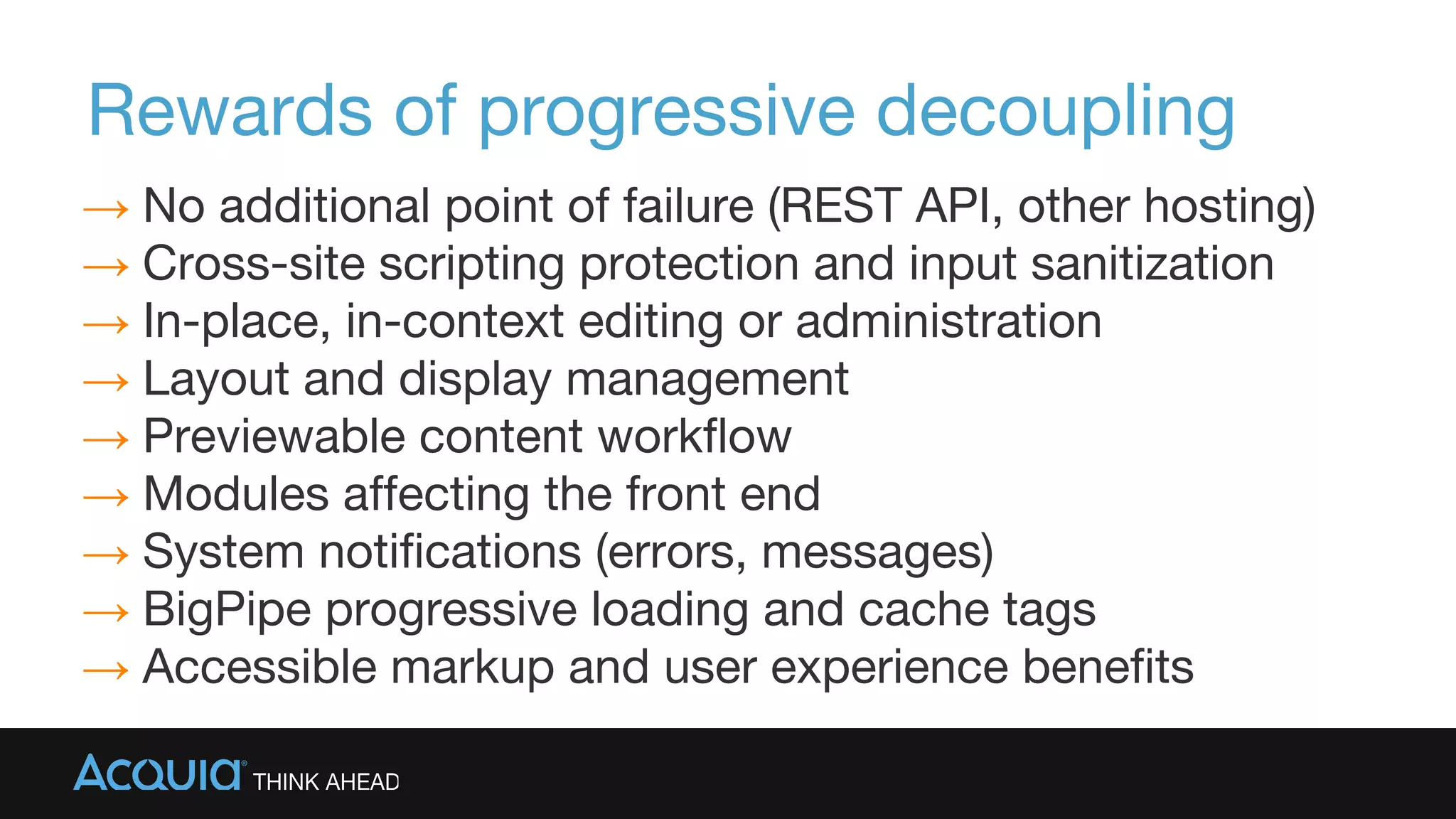 Rewards of progressive decoupling

→ No additional point of failure (REST API, other hosting)
→ Cross-site scripting protection and input sanitization
→ In-place, in-context editing or administration
→ Layout and display management
→ Previewable content workflow
→ Modules affecting the front end
→ System notifications (errors, messages)
→ BigPipe progressive loading and cache tags
→ Accessible markup and user experience benefits

ACQUIA® THINK AHEAD